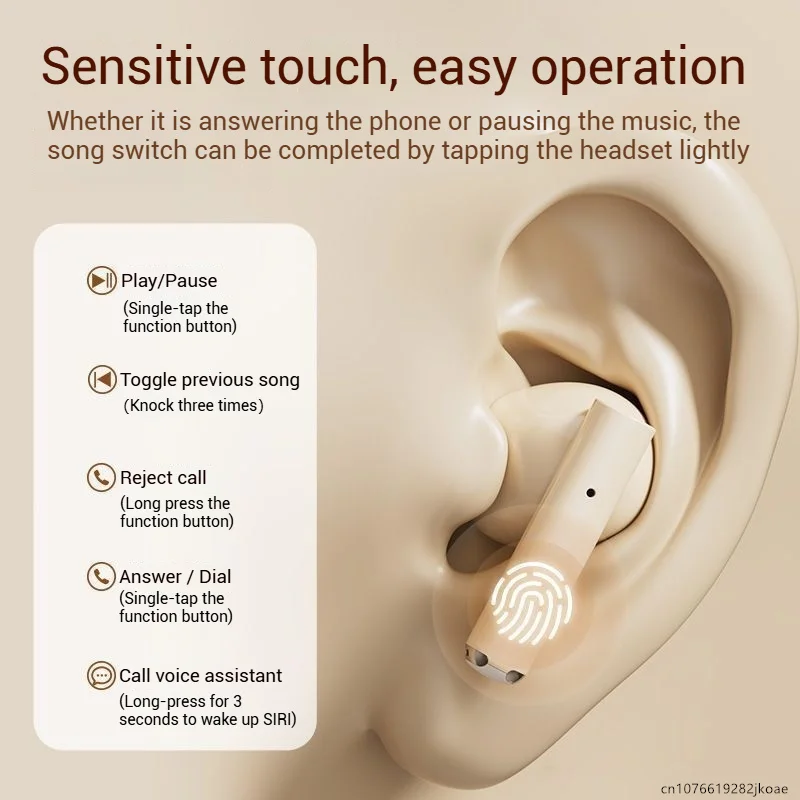 Sensitive touch, easy operation

Whether it is answering the phone or pausing the music, the song switch can be completed by tapping the headset lightly

Play/Pause
(Single-tap the function button)

Toggle previous song
(Knock three times)

Reject call
(Long press the function button)

Answer / Dial
(Single-tap the function button)

Call voice assistant
(Long-press for 3 seconds to wake up SIRI)

cn1076619282jkoae